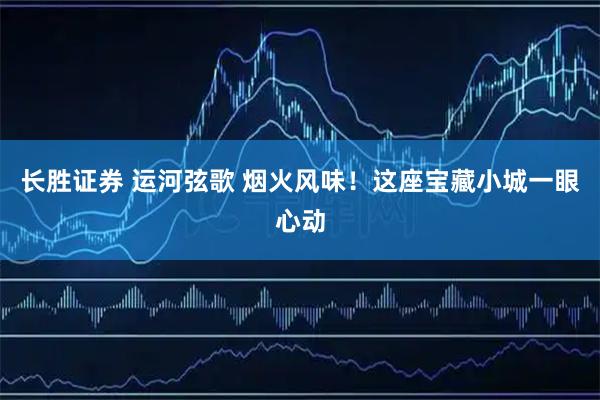 长胜证券 运河弦歌 烟火风味！这座宝藏小城一眼心动